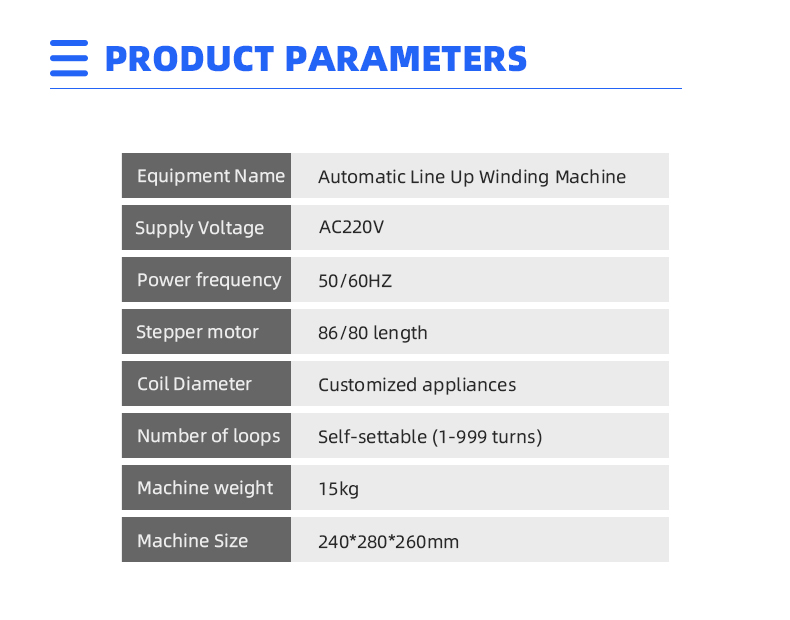 PRODUCT PARAMETERS

| Equipment Name | Automatic Line Up Winding Machine |
|---|---|
| Supply Voltage | AC220V |
| Power frequency | 50/60HZ |
| Stepper motor | 86/80 length |
| Coil Diameter | Customized appliances |
| Number of loops | Self-settable (1-999 turns) |
| Machine weight | 15kg |
| Machine Size | 240*280*260mm |